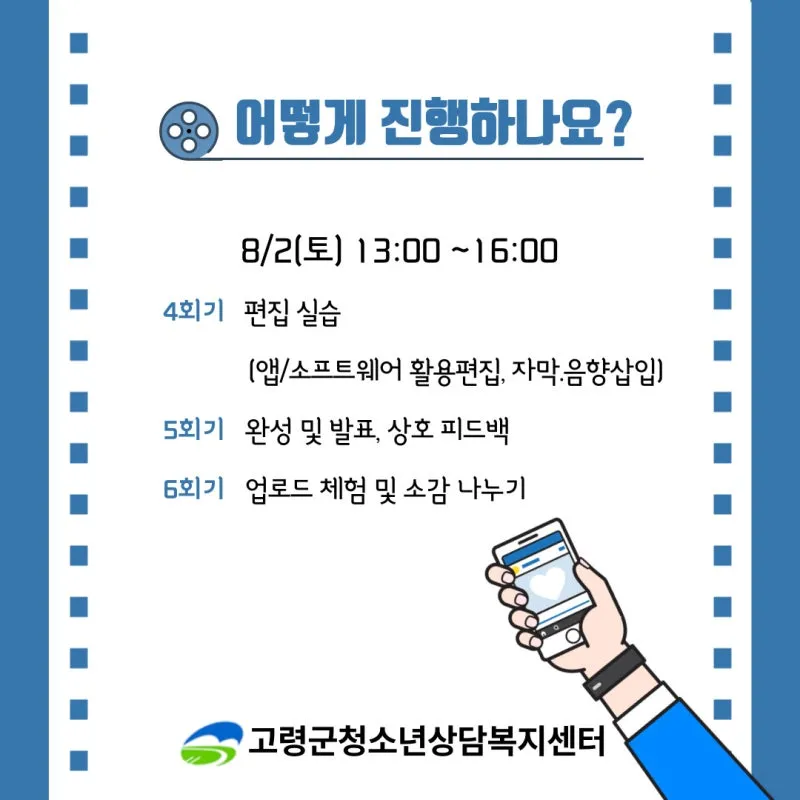 어떻게 진행하나요?

8/2(토) 13:00 ~16:00

4회기 편집 실습

(앱/소프트웨어 활용편집, 자막.음향삽입)

5회기 완성 및 발표, 상호 피드백

6회기 업로드 체험 및 소감 나누기

고령군청소년상담복지센터